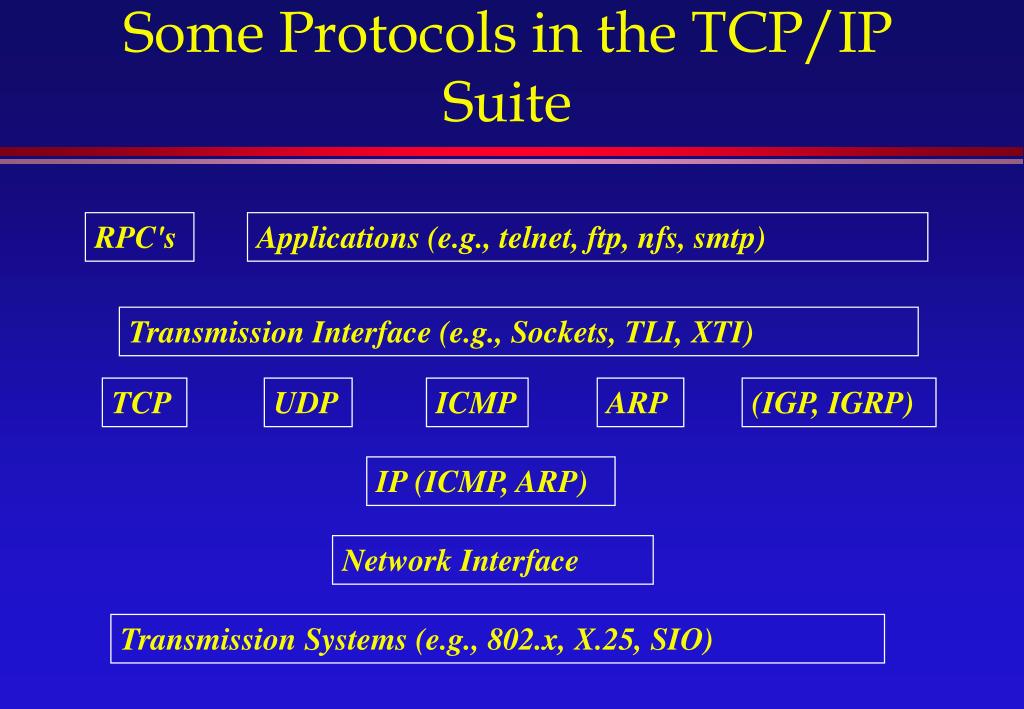 Some Protocols in the TCP/IP Suite

RPC's

Applications (e.g., telnet, ftp, nfs, smtp)

Transmission Interface (e.g., Sockets, TLI, XTI)

TCP

UDP

ICMP

ARP

(IGP, IGRP)

IP (ICMP, ARP)

Network Interface

Transmission Systems (e.g., 802.x, X.25, SIO)